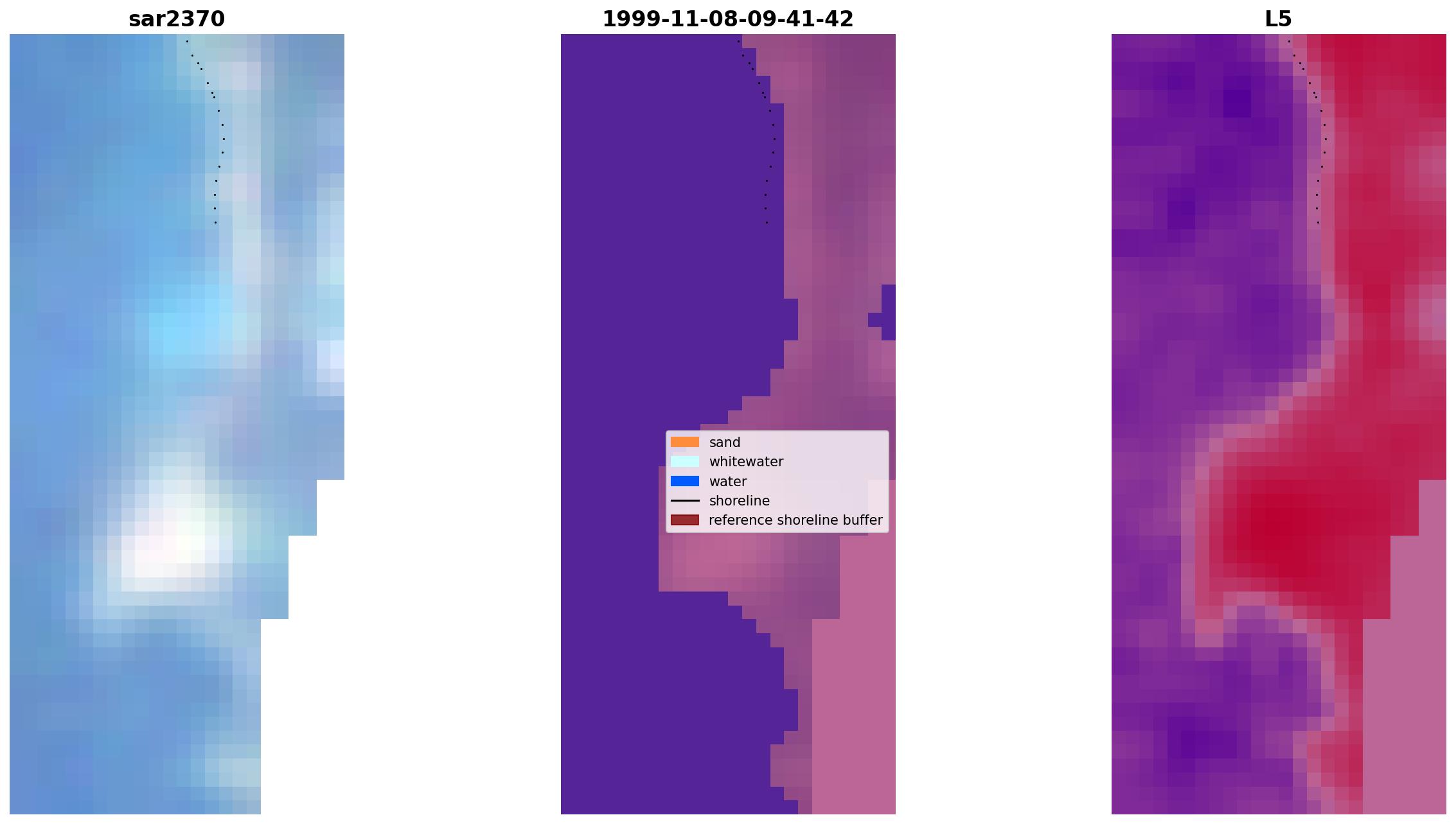 sar2370

1999-11-08-09-41-42

sand
whitewater
water
shoreline
reference shoreline buffer

L5